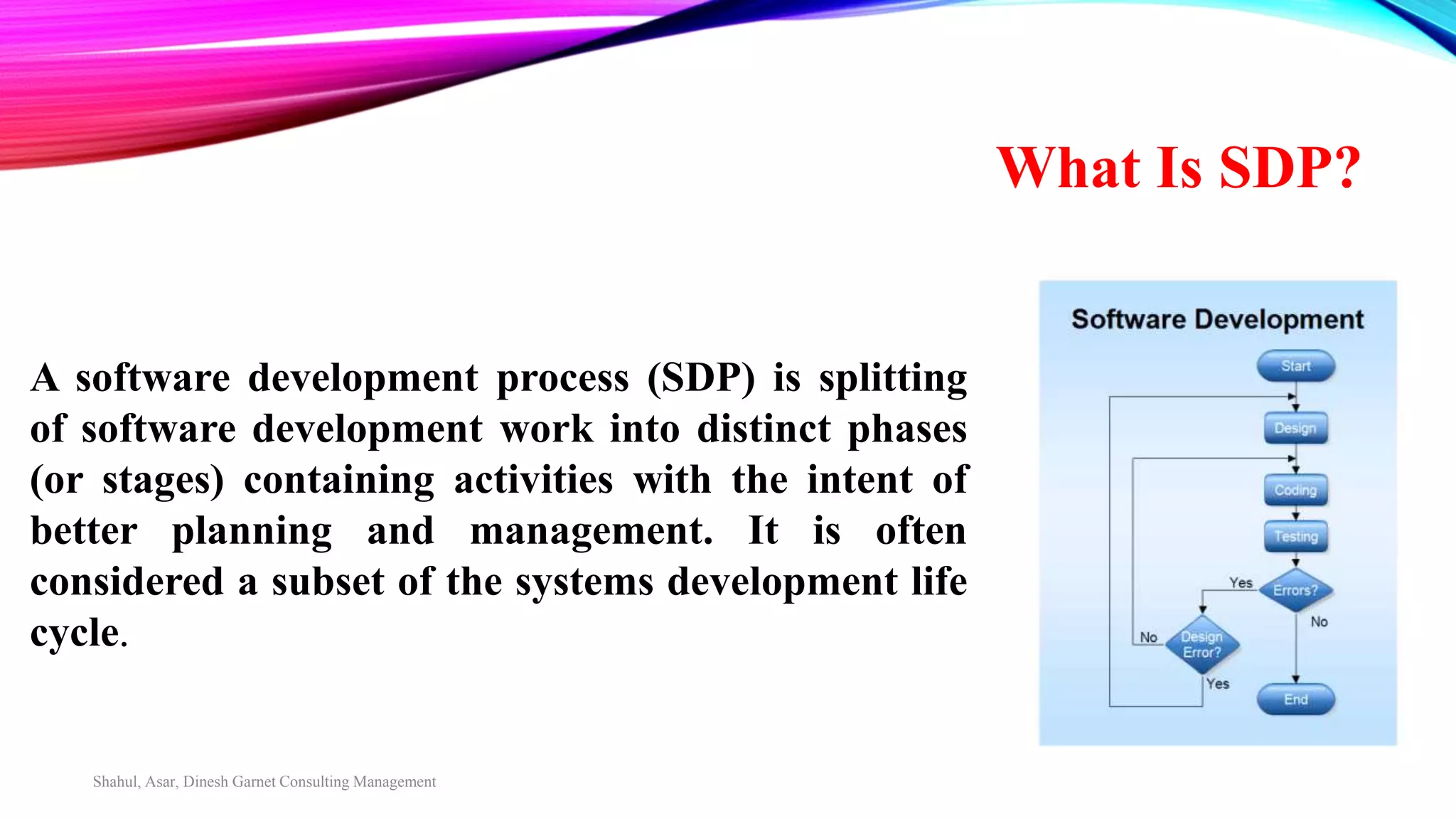 What Is SDP?

A software development process (SDP) is splitting of software development work into distinct phases (or stages) containing activities with the intent of better planning and management. It is often considered a subset of the systems development life cycle.

Software Development

Start

Design

Coding

Testing

Errors?

Yes

No

Design Error?

No

Yes

End

Shahul, Asar, Dinesh Garnet Consulting Management